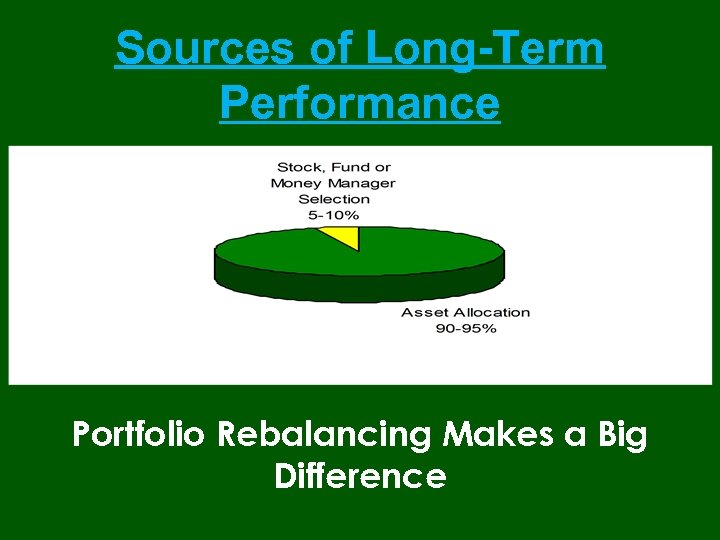 Sources of Long-Term Performance

Stock, Fund or Money Manager Selection 5-10%

Asset Allocation 90-95%

Portfolio Rebalancing Makes a Big Difference